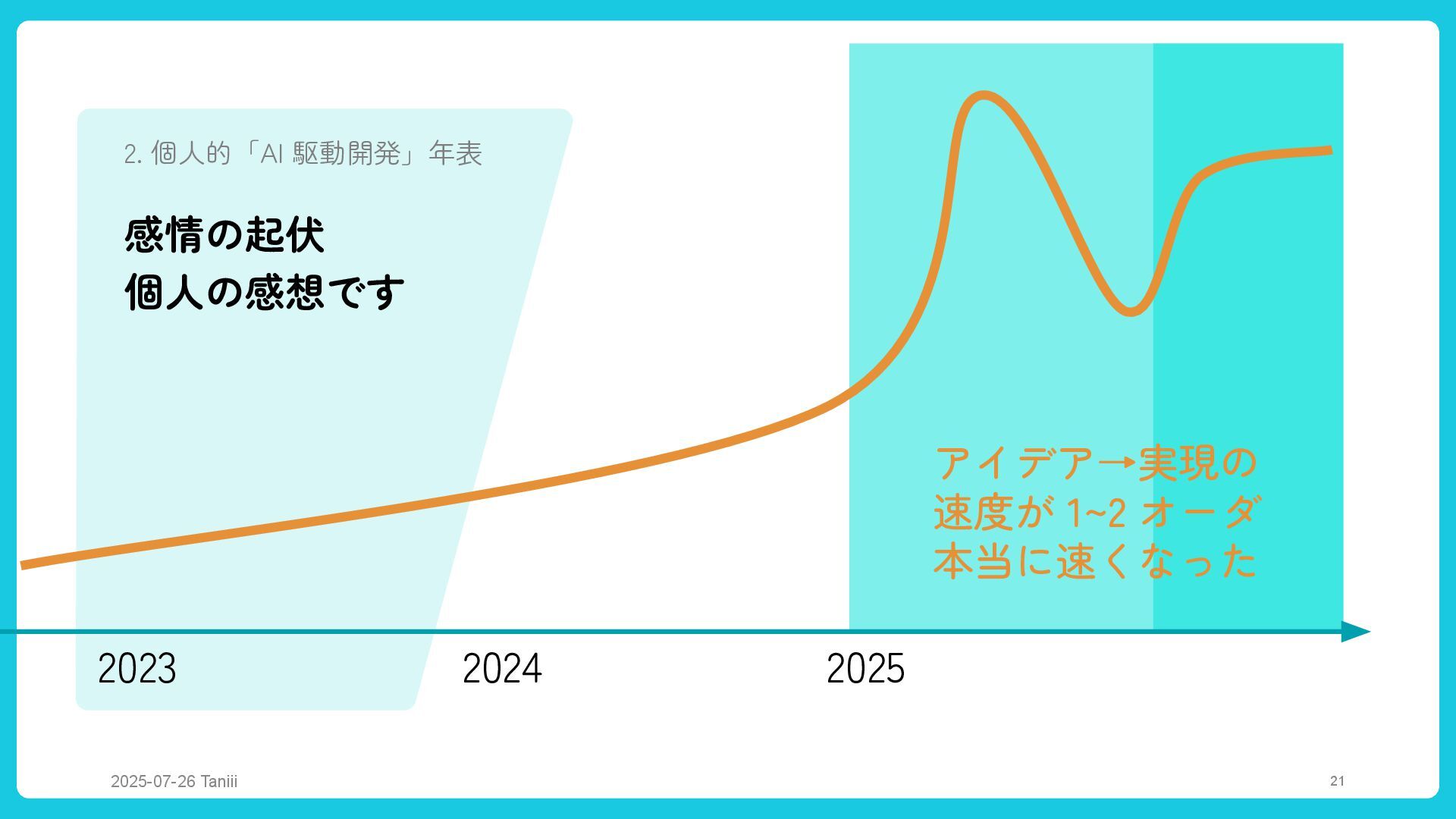 2. 個人的「AI 駆動開発」年表

感情の起伏
個人の感想です

アイデア→実現の
速度が 1~2 オーダ
本当に速くなった

2023

2024

2025

2025-07-26 Taniii

21